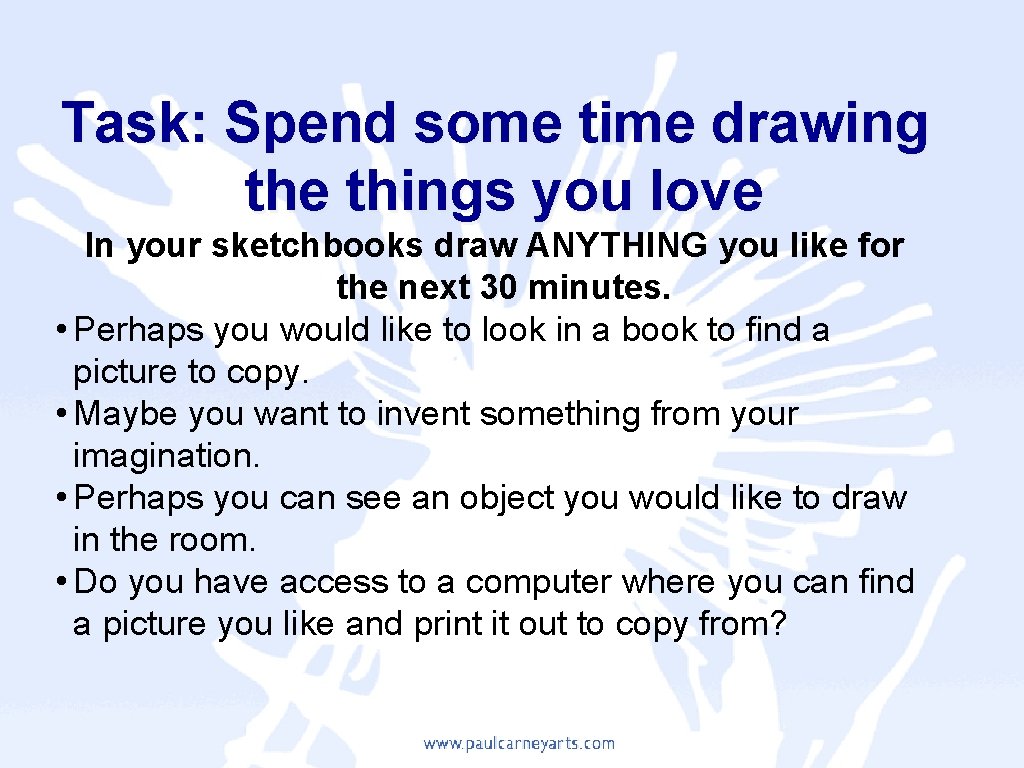 Task: Spend some time drawing the things you love

In your sketchbooks draw ANYTHING you like for the next 30 minutes.

• Perhaps you would like to look in a book to find a picture to copy.
• Maybe you want to invent something from your imagination.
• Perhaps you can see an object you would like to draw in the room.
• Do you have access to a computer where you can find a picture you like and print it out to copy from?

www.paulcarneyarts.com